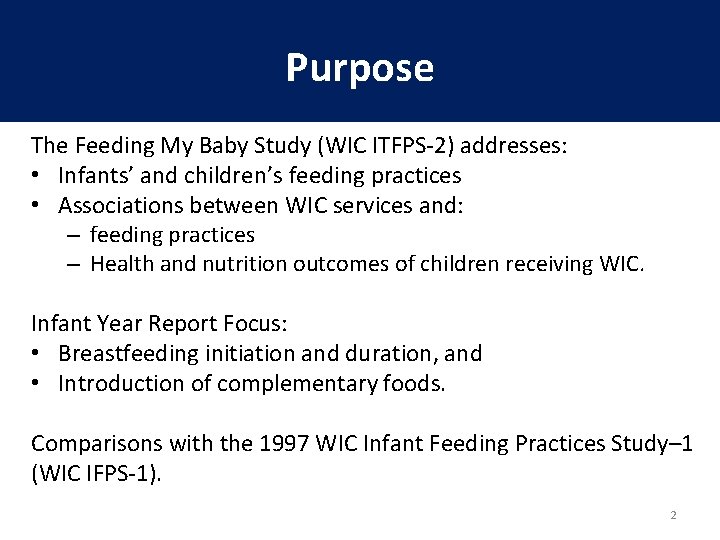 Purpose

The Feeding My Baby Study (WIC ITFPS-2) addresses:
• Infants' and children's feeding practices
• Associations between WIC services and:
– feeding practices
– Health and nutrition outcomes of children receiving WIC.

Infant Year Report Focus:
• Breastfeeding initiation and duration, and
• Introduction of complementary foods.

Comparisons with the 1997 WIC Infant Feeding Practices Study–1 (WIC IFPS-1).

2